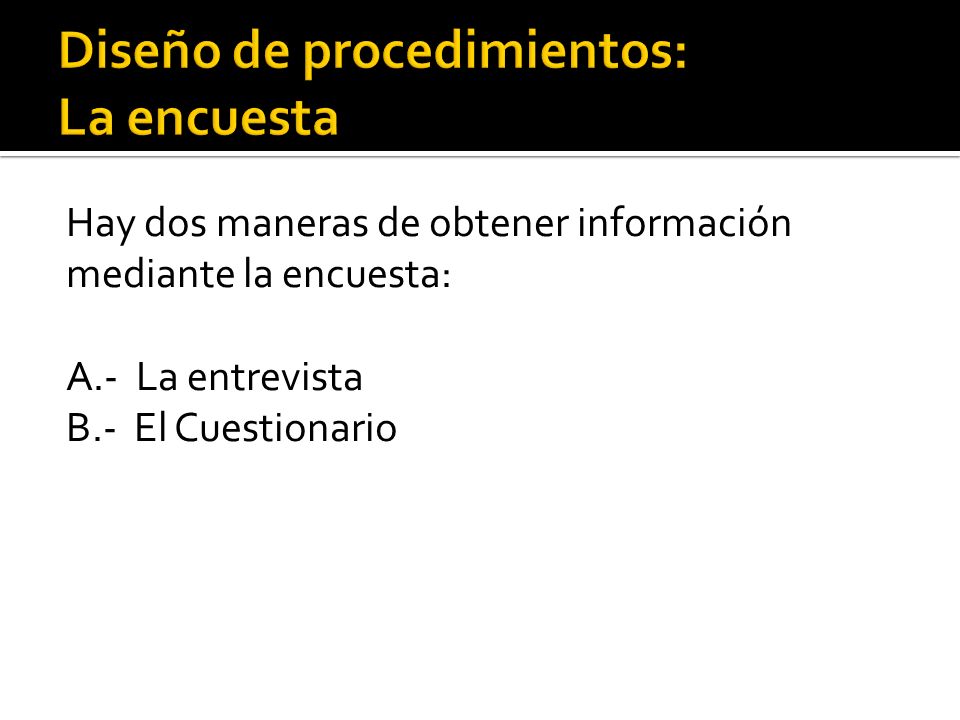 Diseño de procedimientos:
La encuesta

Hay dos maneras de obtener información mediante la encuesta:

A.- La entrevista
B.- El Cuestionario